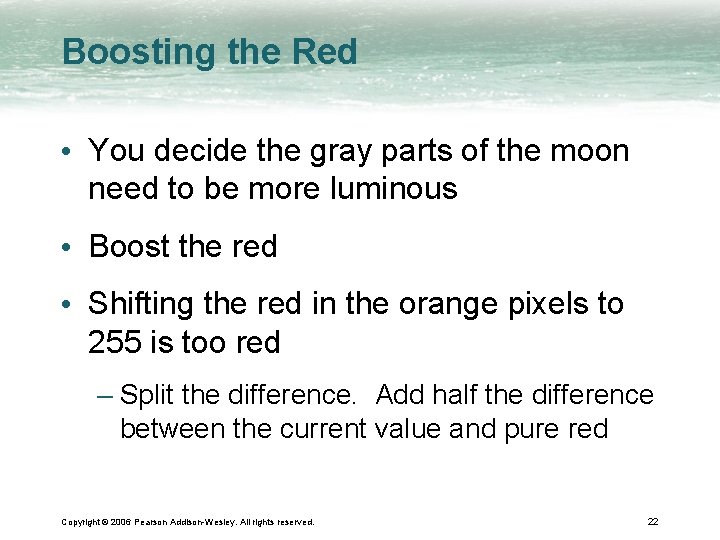 Boosting the Red

• You decide the gray parts of the moon need to be more luminous

• Boost the red

• Shifting the red in the orange pixels to 255 is too red

– Split the difference.  Add half the difference between the current value and pure red

Copyright © 2006 Pearson Addison-Wesley. All rights reserved.

22